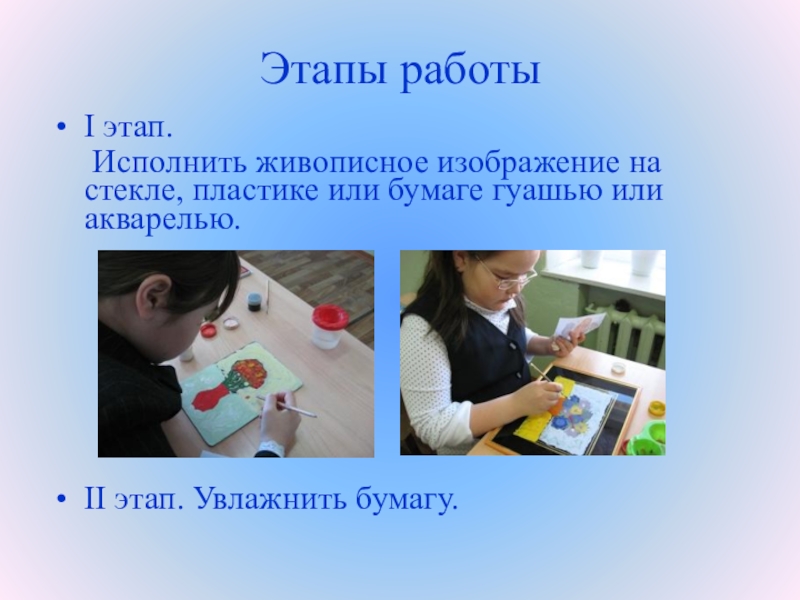 Этапы работы

• I этап.

Исполнить живописное изображение на стекле, пластике или бумаге гуашью или акварелью.

• II этап. Увлажнить бумагу.